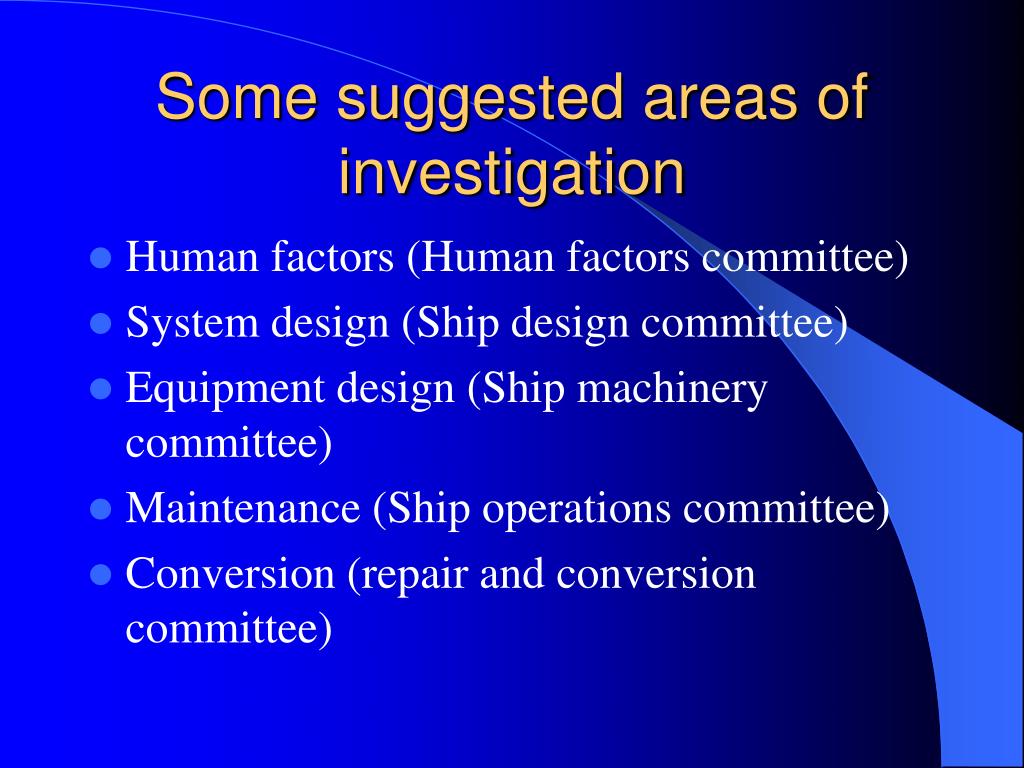 Some suggested areas of investigation

- Human factors (Human factors committee)
- System design (Ship design committee)
- Equipment design (Ship machinery committee)
- Maintenance (Ship operations committee)
- Conversion (repair and conversion committee)